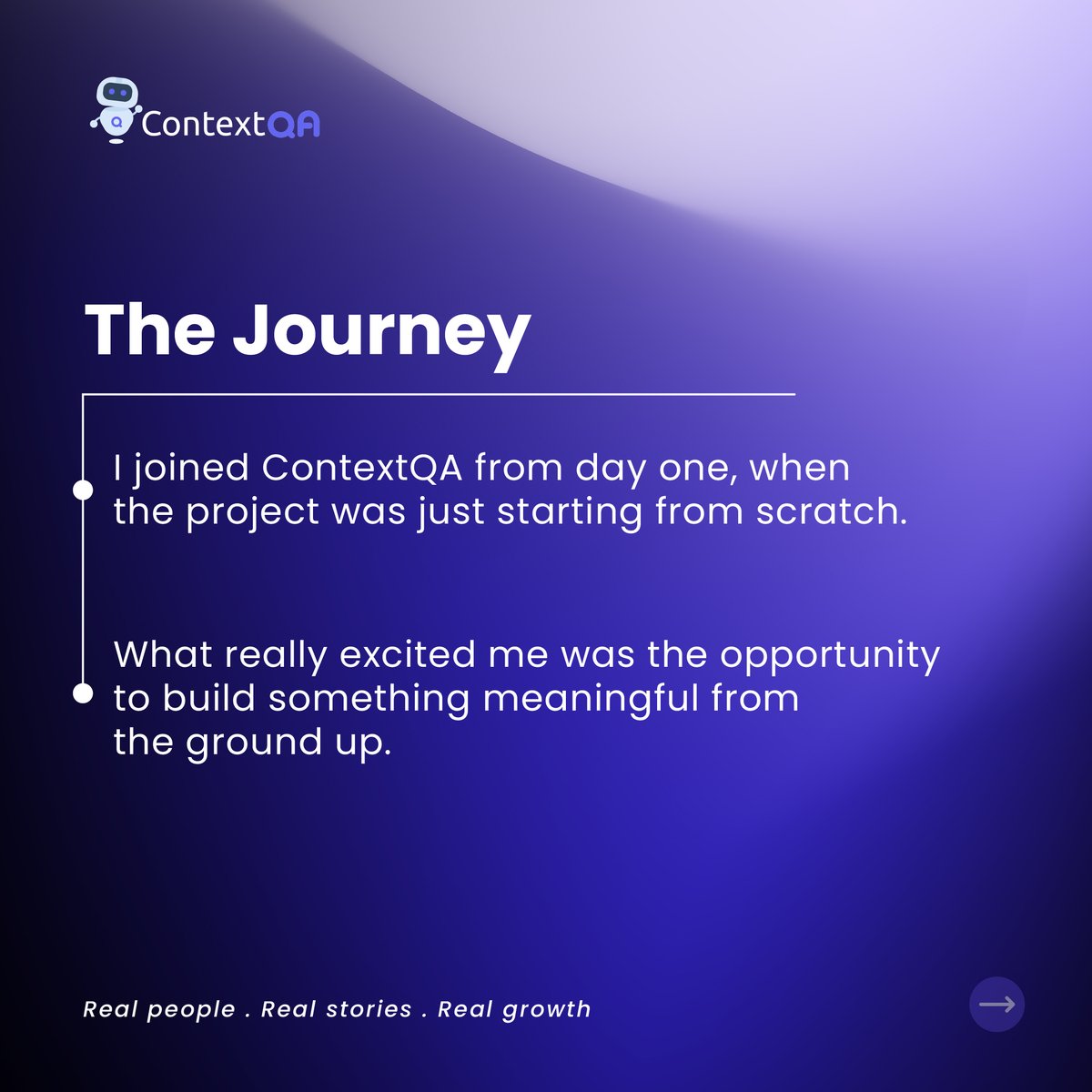 ContextQA

The Journey

I joined ContextQA from day one, when the project was just starting from scratch.

What really excited me was the opportunity to build something meaningful from the ground up.

Real people . Real stories . Real growth